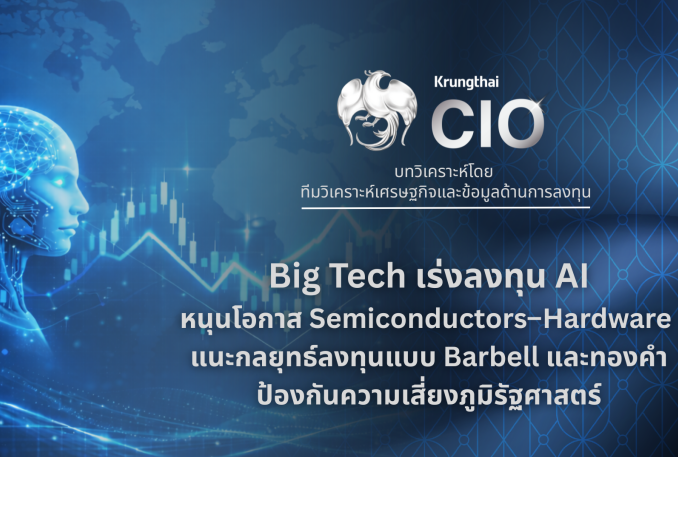 Krungthai
CIO

บทวิเคราะห์โดย
ทีมวิเคราะห์เศรษฐกิจและข้อมูลด้านการลงทุน

Big Tech เร่งลงทุน AI
หนุนโอกาส Semiconductors–Hardware
แนะกลยุทธ์ลงทุนแบบ Barbell และทองคำ
ป้องกันความเสี่ยงภูมิรัฐศาสตร์